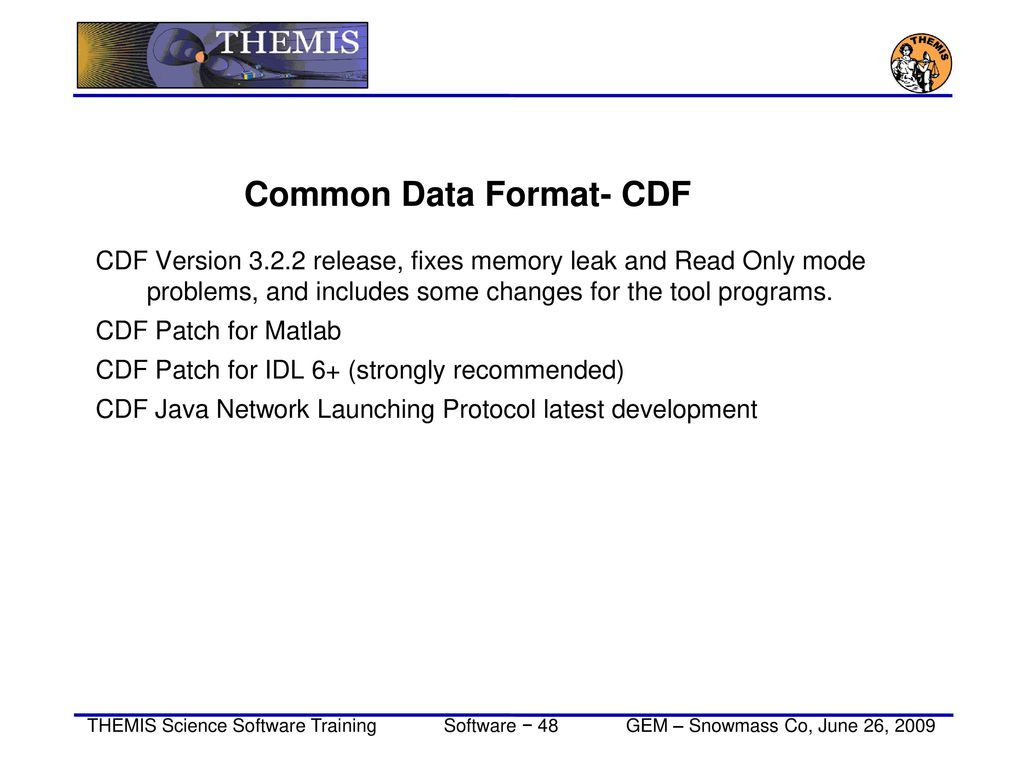 THEMIS

THEMIS

Common Data Format- CDF

CDF Version 3.2.2 release, fixes memory leak and Read Only mode problems, and includes some changes for the tool programs.

CDF Patch for Matlab

CDF Patch for IDL 6+ (strongly recommended)

CDF Java Network Launching Protocol latest development

THEMIS Science Software Training Software − 48 GEM – Snowmass Co, June 26, 2009